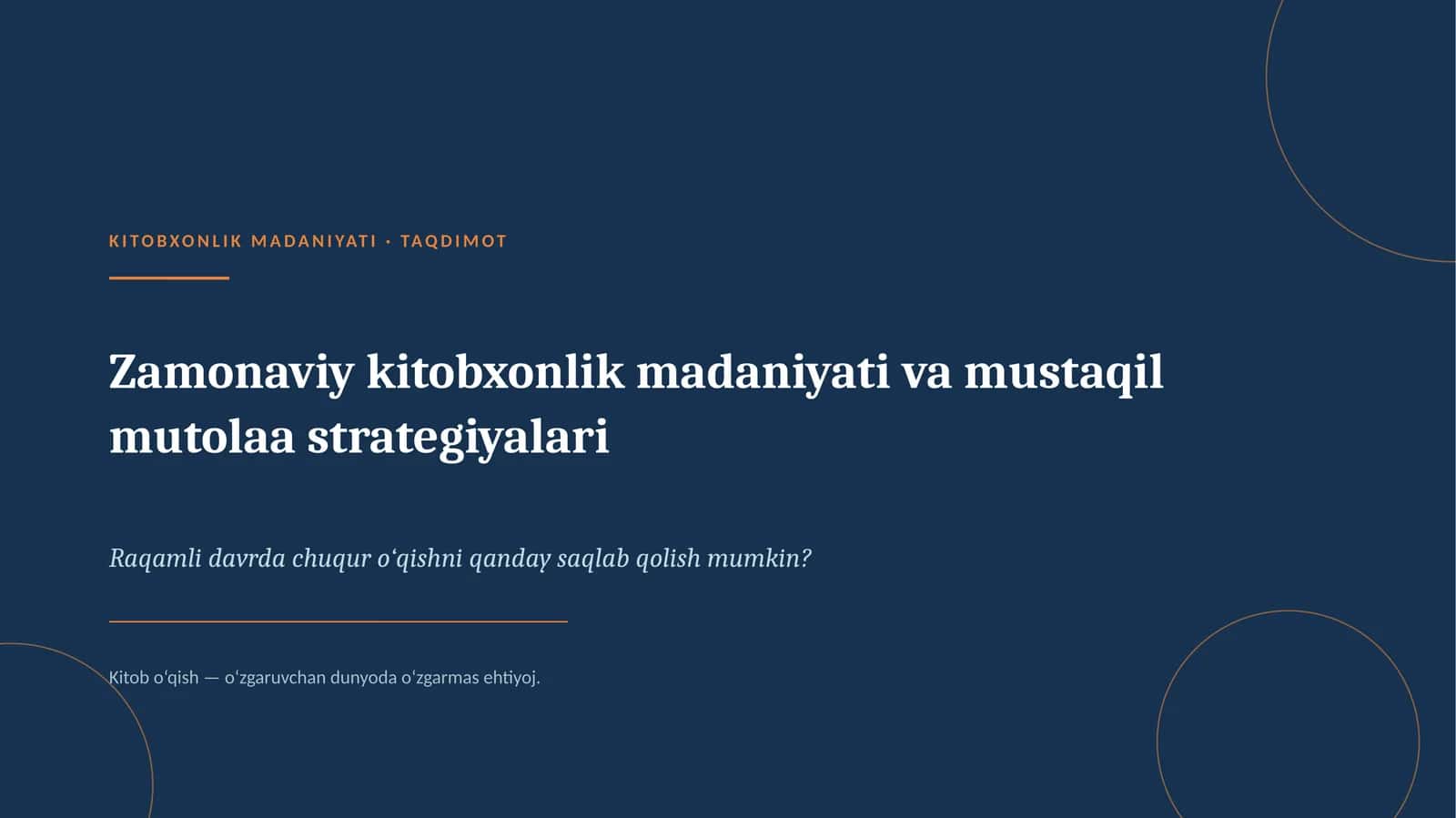 KITOBXONLIK MADANIYATI · TAQDIMOT

Zamonaviy kitobxonlik madaniyati va mustaqil mutolaa strategiyalari

Raqamli davrda chuqur oʻqishni qanday saqlab qolish mumkin?

Kitob oʻqish — oʻzgaruvchan dunyoda oʻzgarmas ehtiyoj.